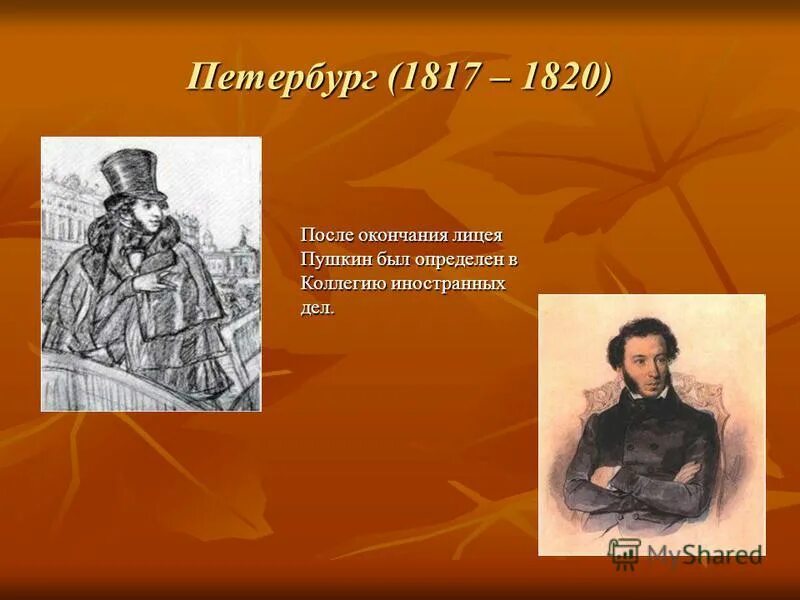 Петербург (1817 – 1820)

После окончания лицея Пушкин был определен в Коллегию иностранных дел.

MyShared